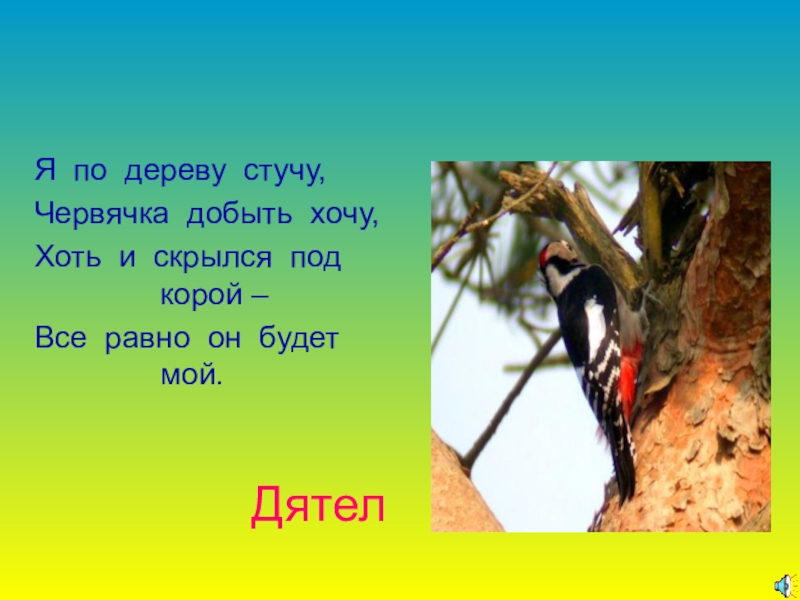 Я по дереву стучу,
Червячка добыть хочу,
Хоть и скрылся под корой –
Все равно он будет мой.

Дятел